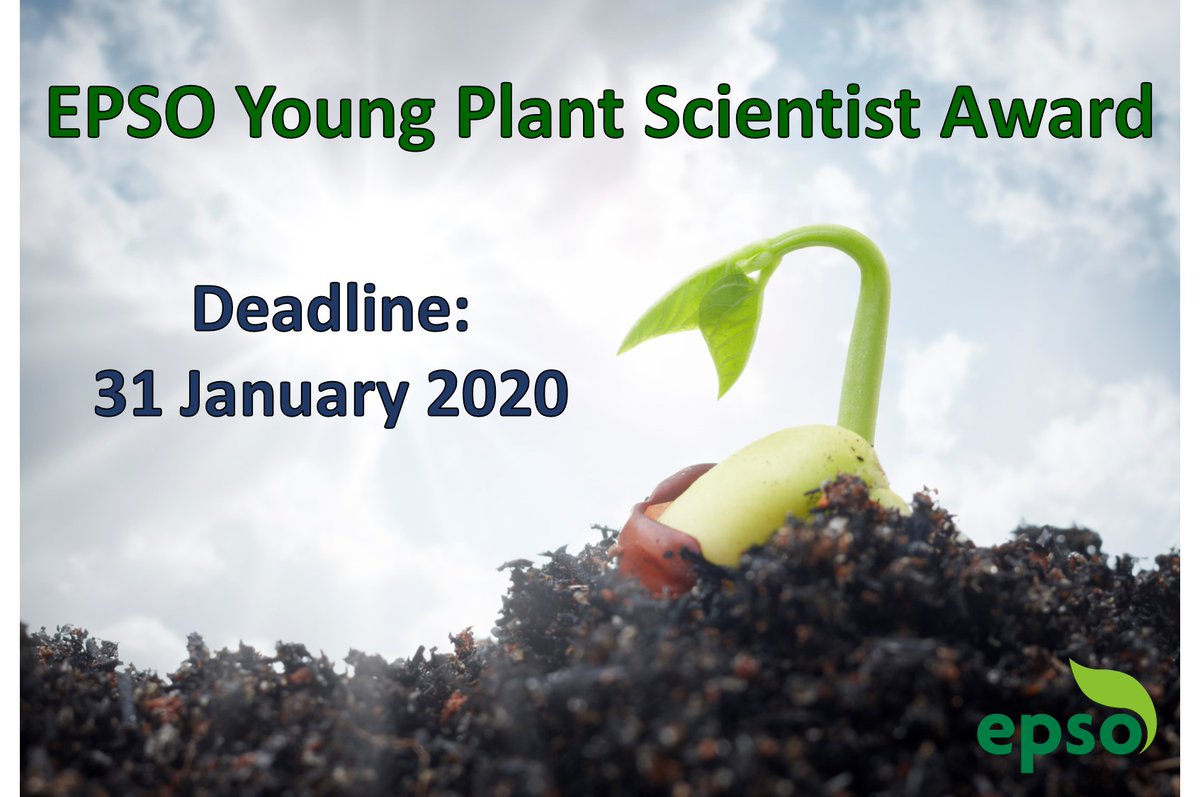 EPSO Young Plant Scientist Award

Deadline:
31 January 2020

epso